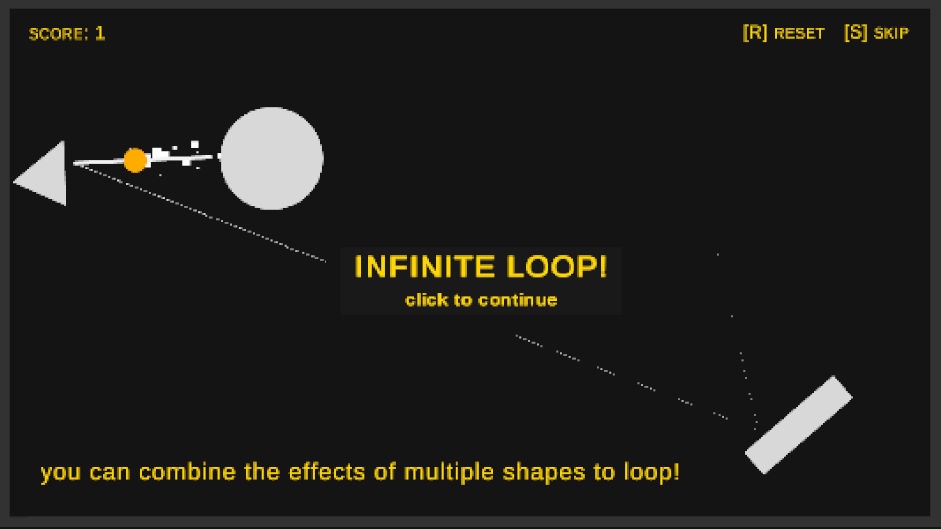 SCORE: 1

[R] RESET [S] SKIP

INFINITE LOOP!
click to continue

you can combine the effects of multiple shapes to loop!